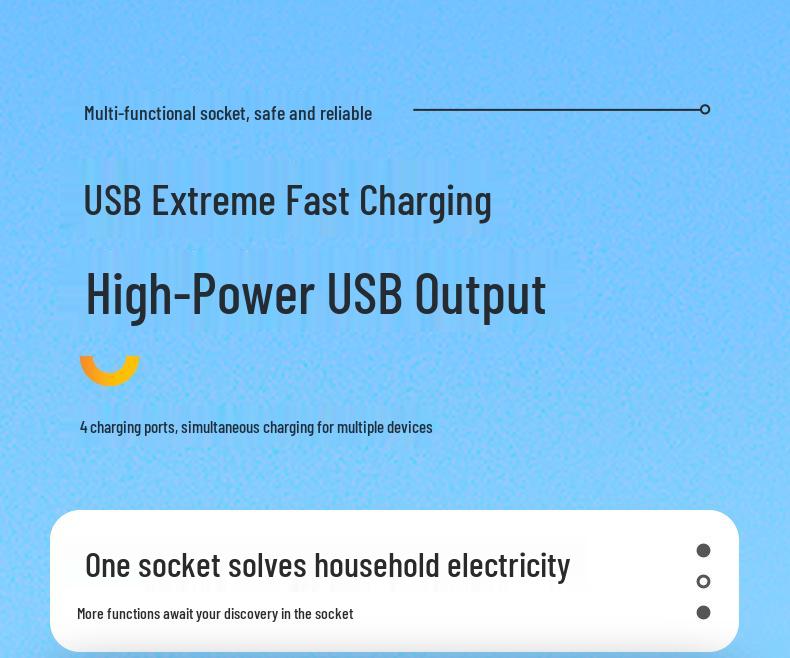 Multi-functional socket, safe and reliable

USB Extreme Fast Charging

High-Power USB Output

4 charging ports, simultaneous charging for multiple devices

One socket solves household electricity

More functions await your discovery in the socket